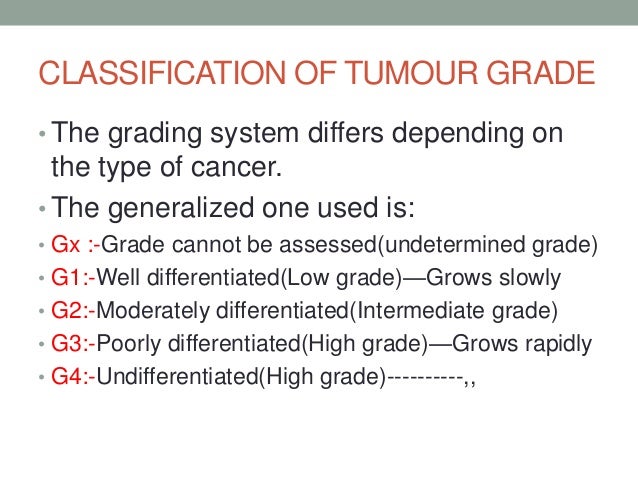 CLASSIFICATION OF TUMOUR GRADE

• The grading system differs depending on the type of cancer.
• The generalized one used is:
• Gx :-Grade cannot be assessed(undetermined grade)
• G1:-Well differentiated(Low grade)—Grows slowly
• G2:-Moderately differentiated(Intermediate grade)
• G3:-Poorly differentiated(High grade)—Grows rapidly
• G4:-Undifferentiated(High grade)----------,,